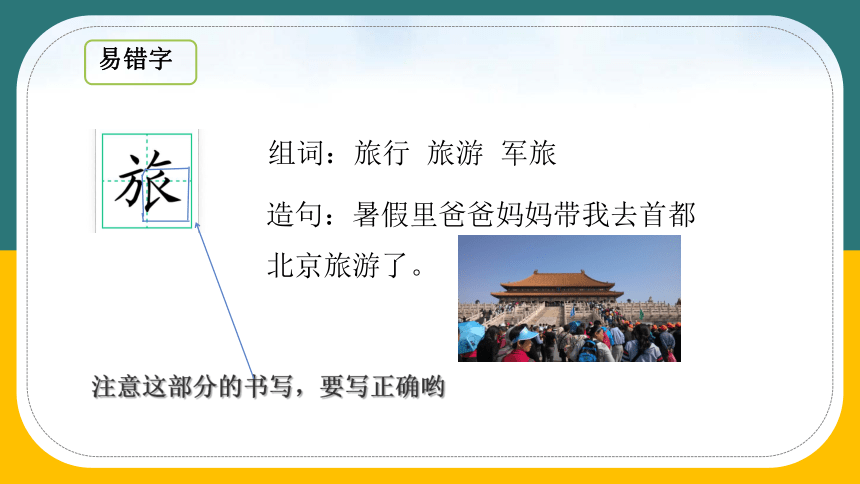 易错字

旅

组词：旅行 旅游 军旅

造句：暑假里爸爸妈妈带我去首都北京旅游了。

注意这部分的书写，要写正确哟